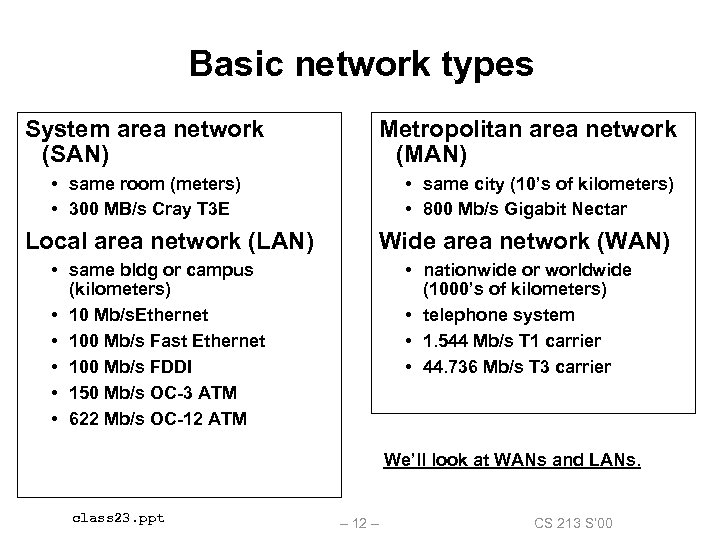 Basic network types

System area network (SAN)
• same room (meters)
• 300 MB/s Cray T3E

Local area network (LAN)
• same bldg or campus (kilometers)
• 10 Mb/sEthernet
• 100 Mb/s Fast Ethernet
• 100 Mb/s FDDI
• 150 Mb/s OC-3 ATM
• 622 Mb/s OC-12 ATM

Metropolitan area network (MAN)
• same city (10's of kilometers)
• 800 Mb/s Gigabit Nectar

Wide area network (WAN)
• nationwide or worldwide (1000's of kilometers)
• telephone system
• 1.544 Mb/s T1 carrier
• 44.736 Mb/s T3 carrier

We'll look at WANs and LANs.

class23.ppt

– 12 –

CS 213 S'00